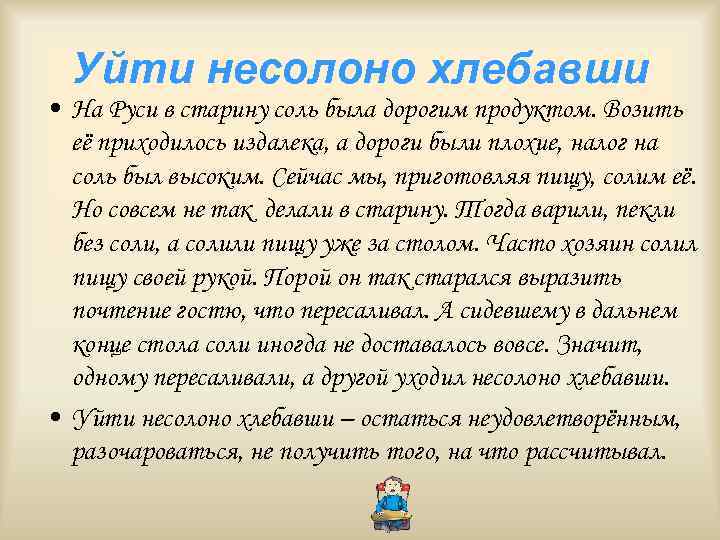 Уйти несолоно хлебавши

• На Руси в старину соль была дорогим продуктом. Возить её приходилось издалека, а дороги были плохие, налог на соль был высоким. Сейчас мы, приготовляя пищу, солим её. Но совсем не так делали в старину. Тогда варили, пекли без соли, а солили пищу уже за столом. Часто хозяин солил пищу своей рукой. Порой он так старался выразить почтение гостю, что пересаливал. А сидевшему в дальнем конце стола соли иногда не доставалось вовсе. Значит, одному пересаливали, а другой уходил несолоно хлебавши.

• Уйти несолоно хлебавши – остаться неудовлетворённым, разочароваться, не получить того, на что рассчитывал.